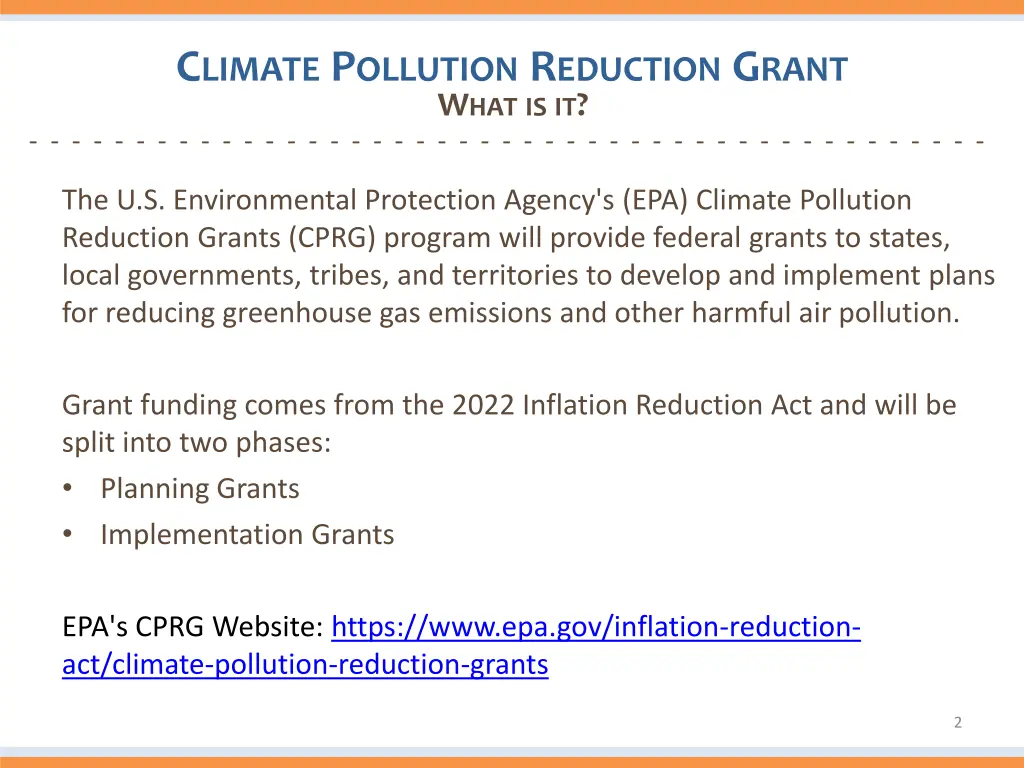 CLIMATE POLLUTION REDUCTION GRANT
WHAT IS IT?

The U.S. Environmental Protection Agency's (EPA) Climate Pollution Reduction Grants (CPRG) program will provide federal grants to states, local governments, tribes, and territories to develop and implement plans for reducing greenhouse gas emissions and other harmful air pollution.

Grant funding comes from the 2022 Inflation Reduction Act and will be split into two phases:
• Planning Grants
• Implementation Grants

EPA's CPRG Website: https://www.epa.gov/inflation-reduction-act/climate-pollution-reduction-grants

2